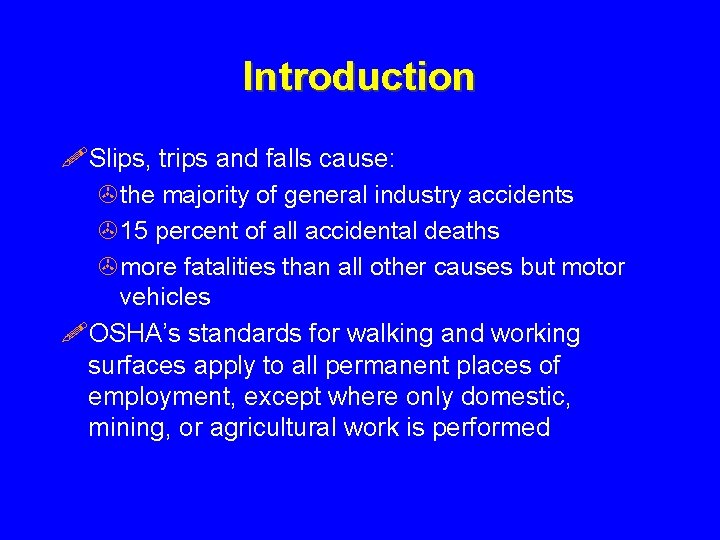 Introduction

Slips, trips and falls cause:

the majority of general industry accidents

15 percent of all accidental deaths

more fatalities than all other causes but motor vehicles

OSHA's standards for walking and working surfaces apply to all permanent places of employment, except where only domestic, mining, or agricultural work is performed